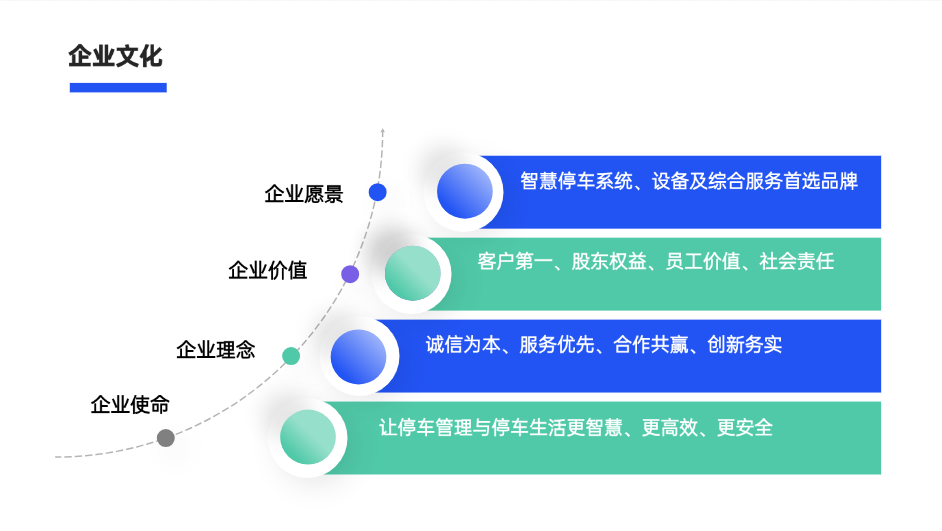 企业文化

企业愿景
智慧停车系统、设备及综合服务首选品牌

企业价值
客户第一、股东权益、员工价值、社会责任

企业理念
诚信为本、服务优先、合作共赢、创新务实

企业使命
让停车管理与停车生活更智慧、更高效、更安全